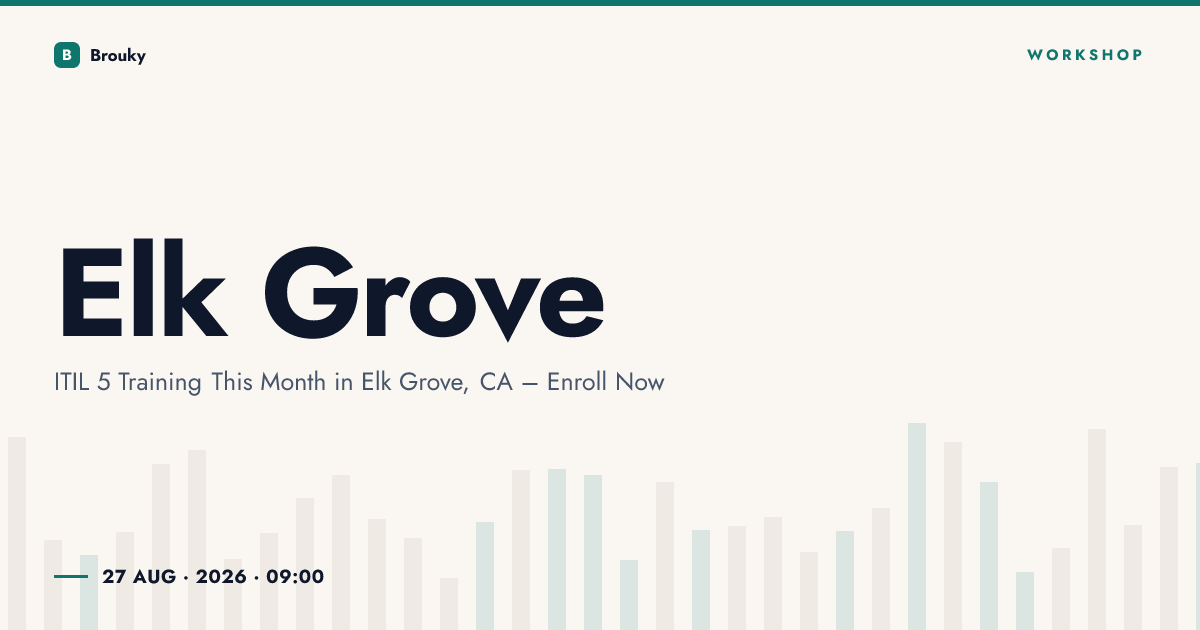 B Brouky

WORKSHOP

Elk Grove

ITIL 5 Training This Month in Elk Grove, CA — Enroll Now

27 AUG · 2026 · 09:00